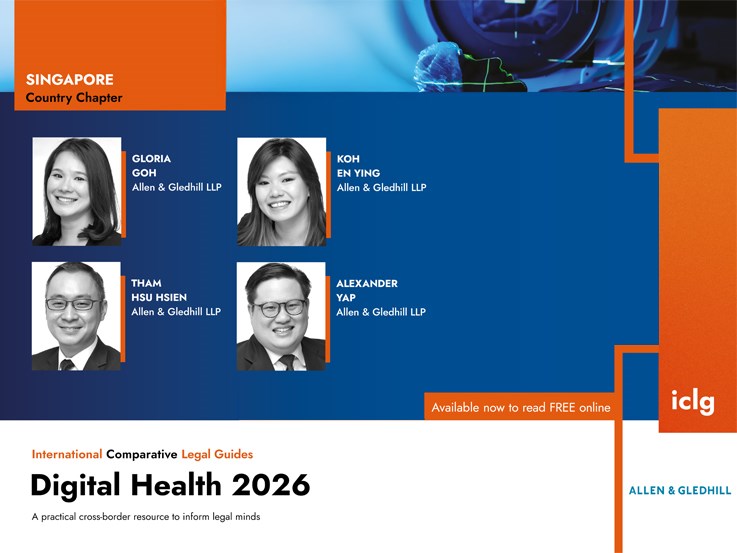 SINGAPORE
Country Chapter

GLORIA
GOH
Allen & Gledhill LLP

KOH
EN YING
Allen & Gledhill LLP

THAM
HSU HSIEN
Allen & Gledhill LLP

ALEXANDER
YAP
Allen & Gledhill LLP

Available now to read FREE online

iclg

International Comparative Legal Guides

Digital Health 2026

A practical cross-border resource to inform legal minds

ALLEN & GLEDHILL